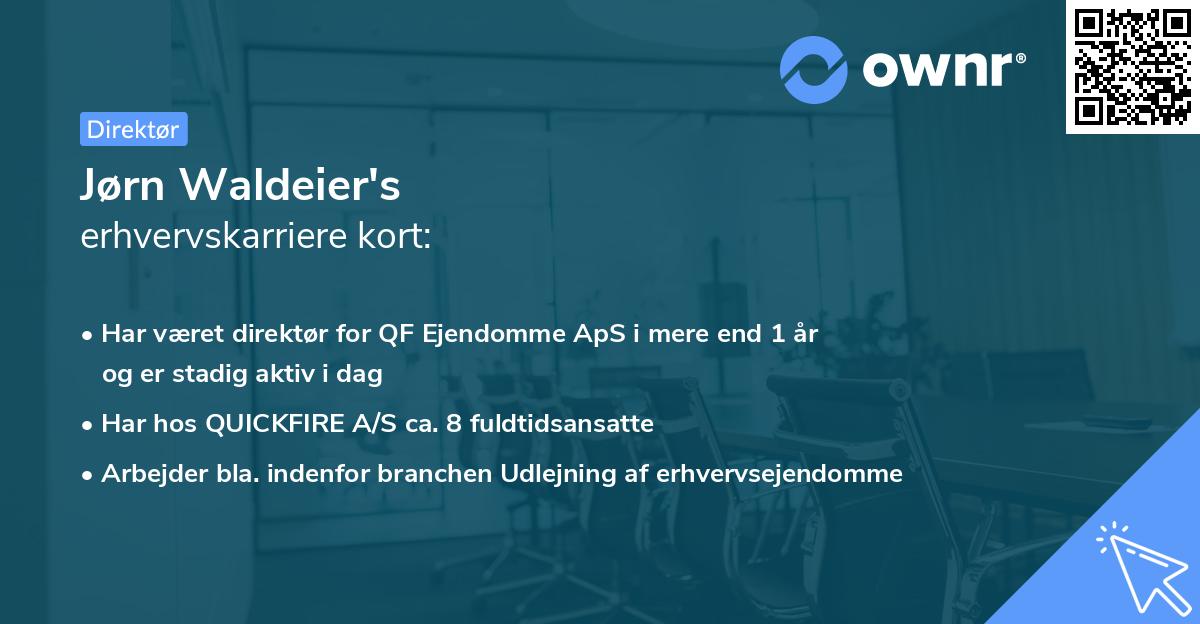 ownr®

Direktør

Jørn Waldeier's
erhvervskarriere kort:

• Har været direktør for QF Ejendomme ApS i mere end 1 år og er stadig aktiv i dag
• Har hos QUICKFIRE A/S ca. 8 fuldtidsansatte
• Arbejder bla. indenfor branchen Udlejning af erhvervsejendomme